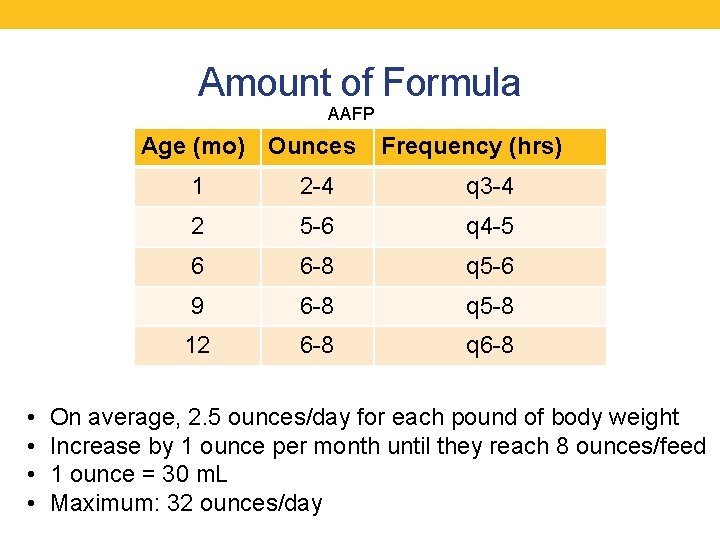 Amount of Formula

AAFP

| Age (mo) | Ounces | Frequency (hrs) |
|---|---|---|
| 1 | 2-4 | q3-4 |
| 2 | 5-6 | q4-5 |
| 6 | 6-8 | q5-6 |
| 9 | 6-8 | q5-8 |
| 12 | 6-8 | q6-8 |

• On average, 2.5 ounces/day for each pound of body weight
• Increase by 1 ounce per month until they reach 8 ounces/feed
• 1 ounce = 30 mL
• Maximum: 32 ounces/day